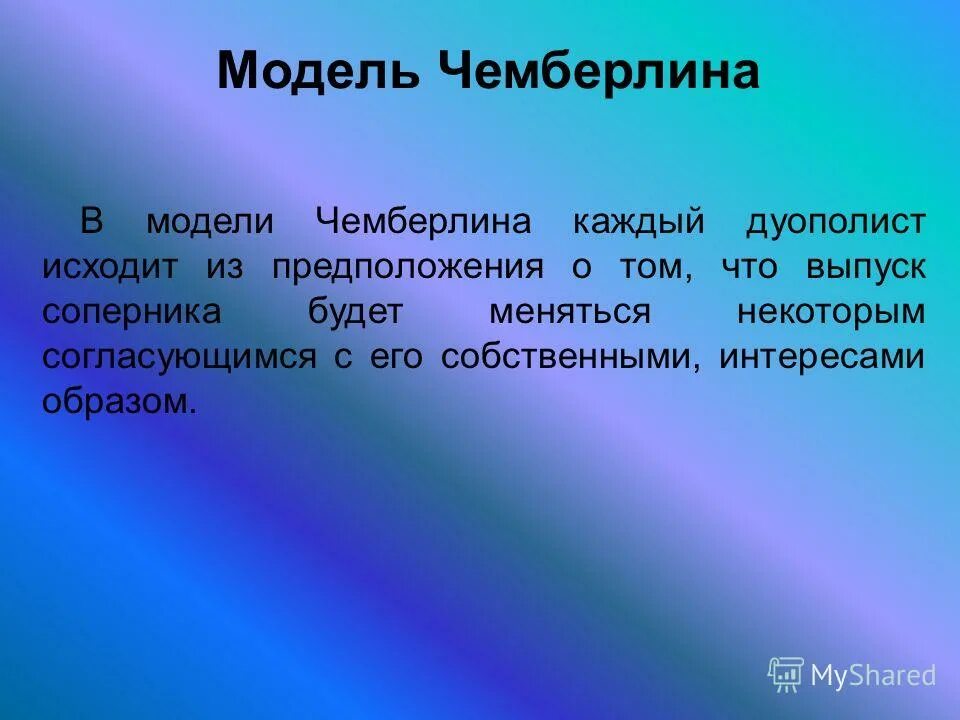 Модель Чемберлина

В модели Чемберлина каждый дуополист исходит из предположения о том, что выпуск соперника будет меняться некоторым согласующимся с его собственными, интересами образом.

MyShared